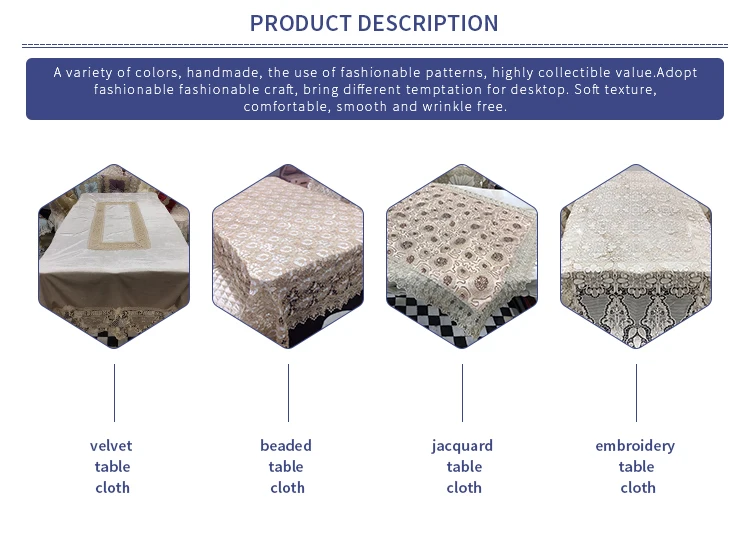 PRODUCT DESCRIPTION

A variety of colors, handmade, the use of fashionable patterns, highly collectible value.Adopt fashionable fashionable craft, bring different temptation for desktop. Soft texture, comfortable, smooth and wrinkle free.

velvet table cloth

beaded table cloth

jacquard table cloth

embroidery table cloth